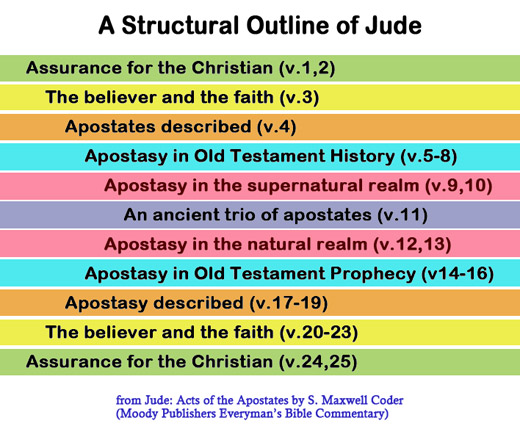 A Structural Outline of Jude

Assurance for the Christian (v.1,2)

The believer and the faith (v.3)

Apostates described (v.4)

Apostasy in Old Testament History (v.5-8)

Apostasy in the supernatural realm (v.9,10)

An ancient trio of apostates (v.11)

Apostasy in the natural realm (v.12,13)

Apostasy in Old Testament Prophecy (v14-16)

Apostasy described (v.17-19)

The believer and the faith (v.20-23)

Assurance for the Christian (v.24,25)

from Jude: Acts of the Apostates by S. Maxwell Coder
(Moody Publishers Everyman's Bible Commentary)